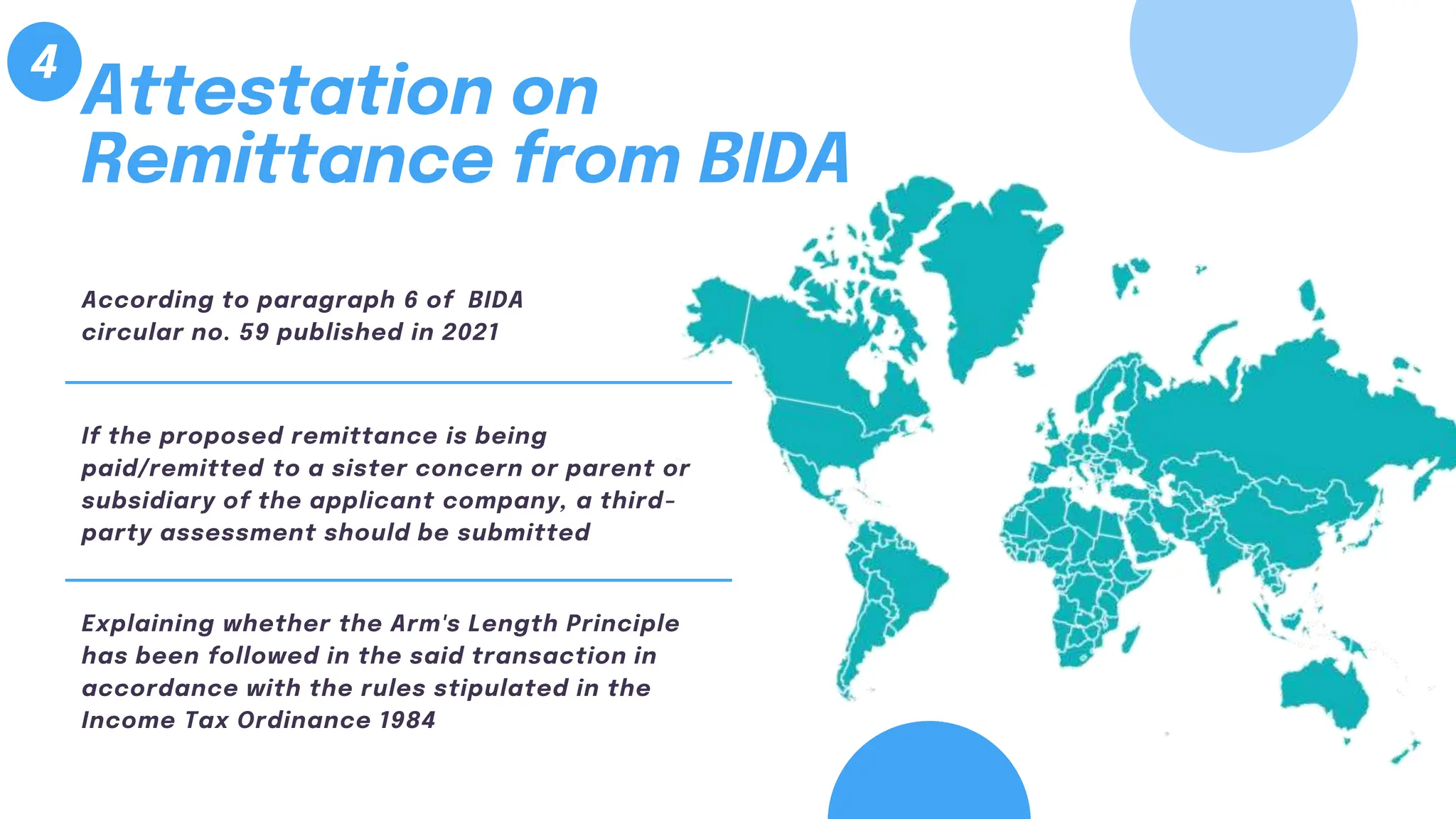 4

Attestation on Remittance from BIDA

According to paragraph 6 of BIDA circular no. 59 published in 2021

If the proposed remittance is being paid/remitted to a sister concern or parent or subsidiary of the applicant company, a third-party assessment should be submitted

Explaining whether the Arm's Length Principle has been followed in the said transaction in accordance with the rules stipulated in the Income Tax Ordinance 1984